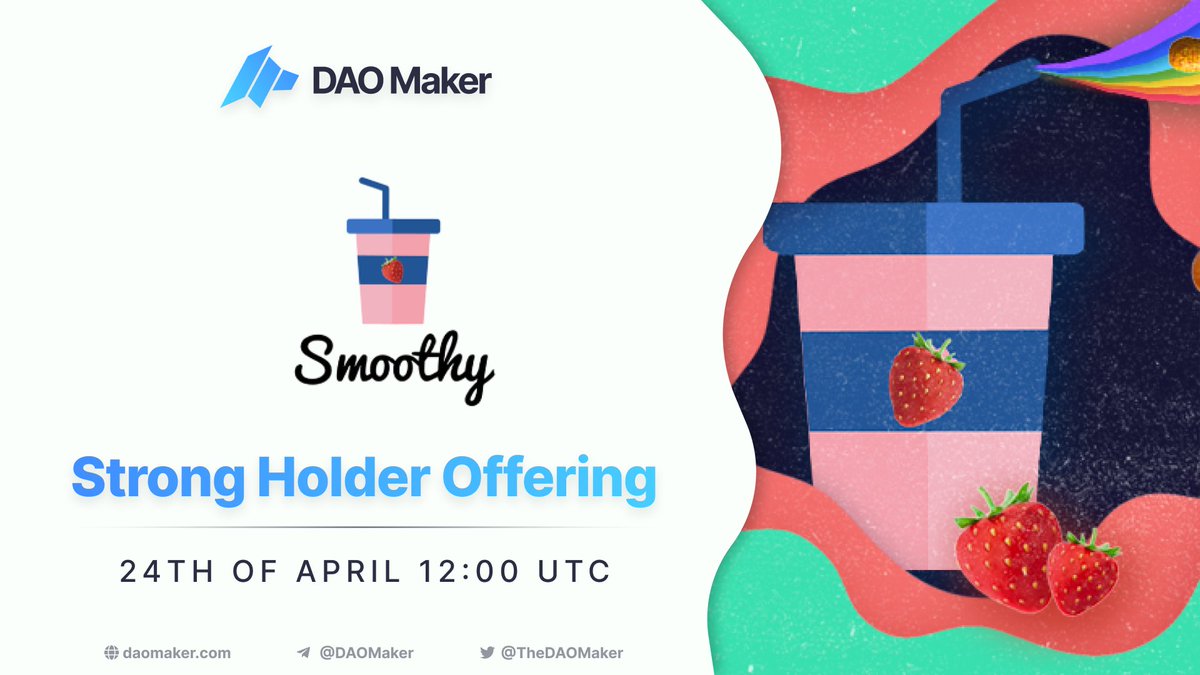 DAO Maker

Smoothy

Strong Holder Offering

24TH OF APRIL 12:00 UTC

daomaker.com @DAOMaker @TheDAOMaker